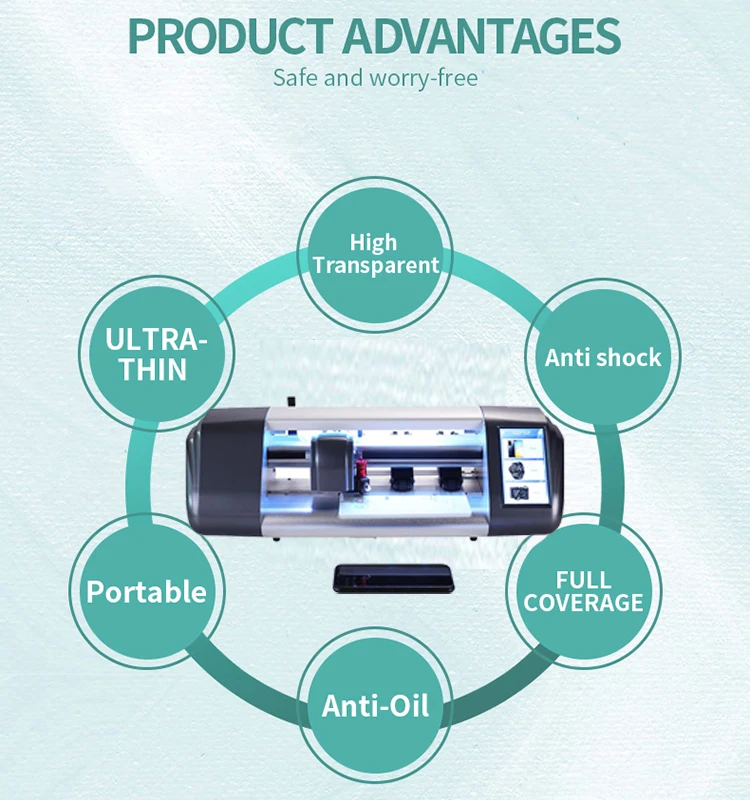 PRODUCT ADVANTAGES

Safe and worry-free

High Transparent

ULTRA-THIN

Anti shock

Portable

FULL COVERAGE

Anti-Oil